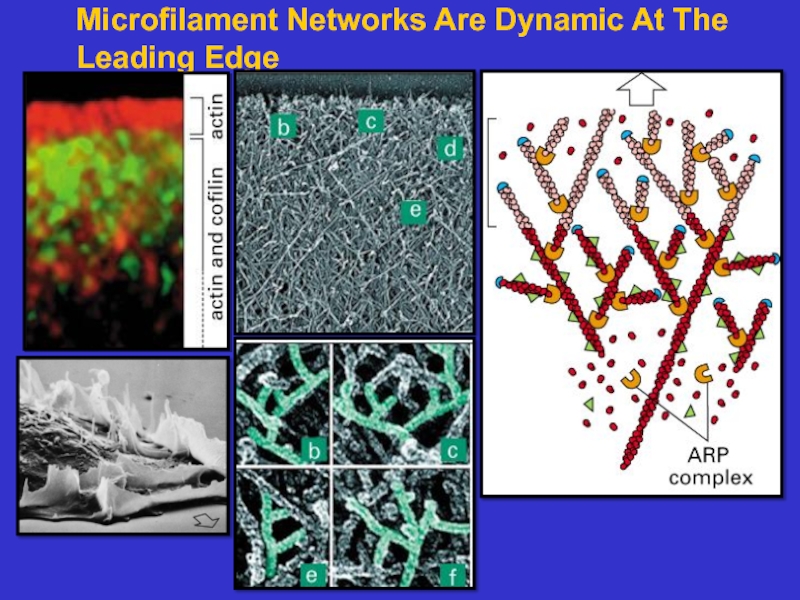 Microfilament Networks Are Dynamic At The Leading Edge

actin

actin and cofilin

b

c

d

e

b

c

e

f

ARP complex